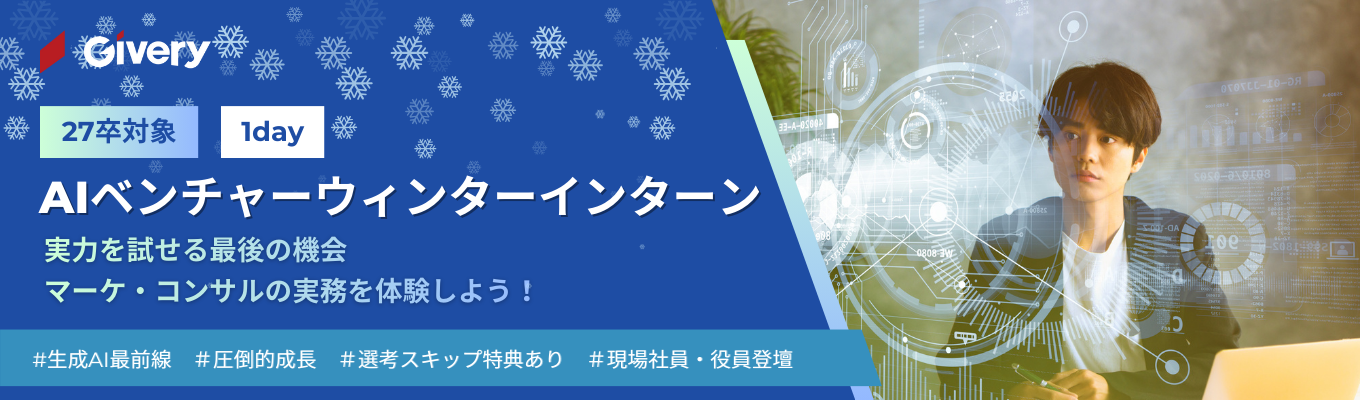 Givery

27卒対象 1day

AIベンチャーウィンターインターン

実力を試せる最後の機会
マーケ・コンサルの実務を体験しよう！

#生成AI最前線 #圧倒的成長 #選考スキップ特典あり #現場社員・役員登壇